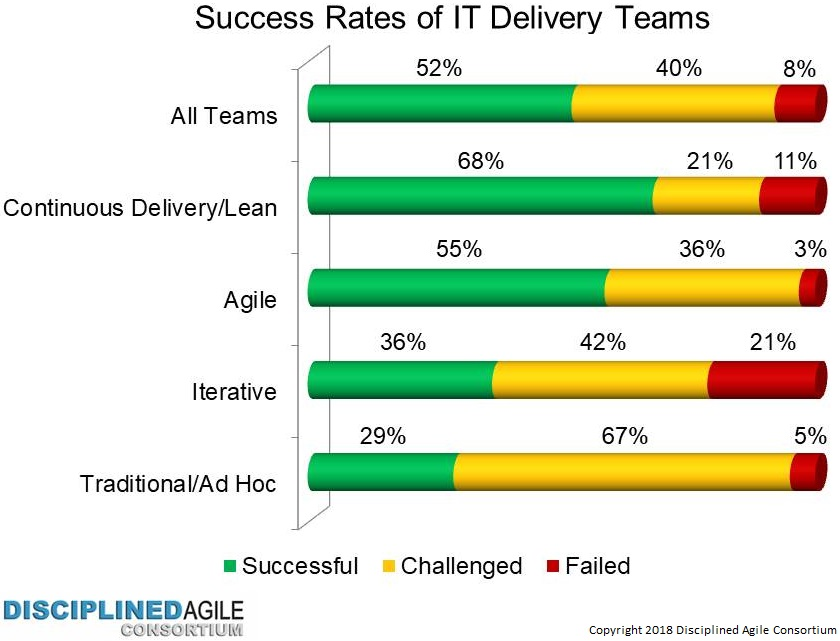 Success Rates of IT Delivery Teams

All Teams
52% 40% 8%

Continuous Delivery/Lean
68% 21% 11%

Agile
55% 36% 3%

Iterative
36% 42% 21%

Traditional/Ad Hoc
29% 67% 5%

Successful Challenged Failed

DISCIPLINEDAGILE CONSORTIUM

Copyright 2018 Disciplined Agile Consortium